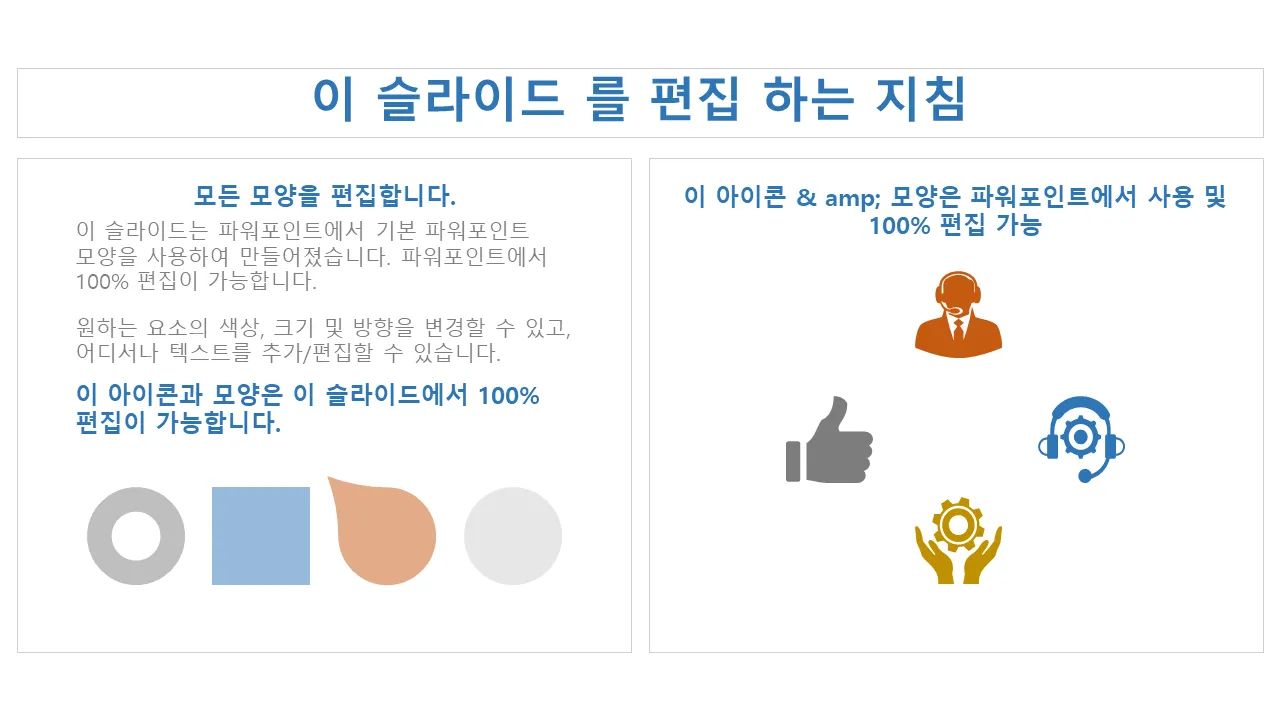 이 슬라이드 를 편집 하는 지침

모든 모양을 편집합니다.

이 슬라이드는 파워포인트에서 기본 파워포인트 모양을 사용하여 만들어졌습니다. 파워포인트에서 100% 편집이 가능합니다.

원하는 요소의 색상, 크기 및 방향을 변경할 수 있고, 어디서나 텍스트를 추가/편집할 수 있습니다.

이 아이콘과 모양은 이 슬라이드에서 100% 편집이 가능합니다.

이 아이콘 & amp; 모양은 파워포인트에서 사용 및 100% 편집 가능